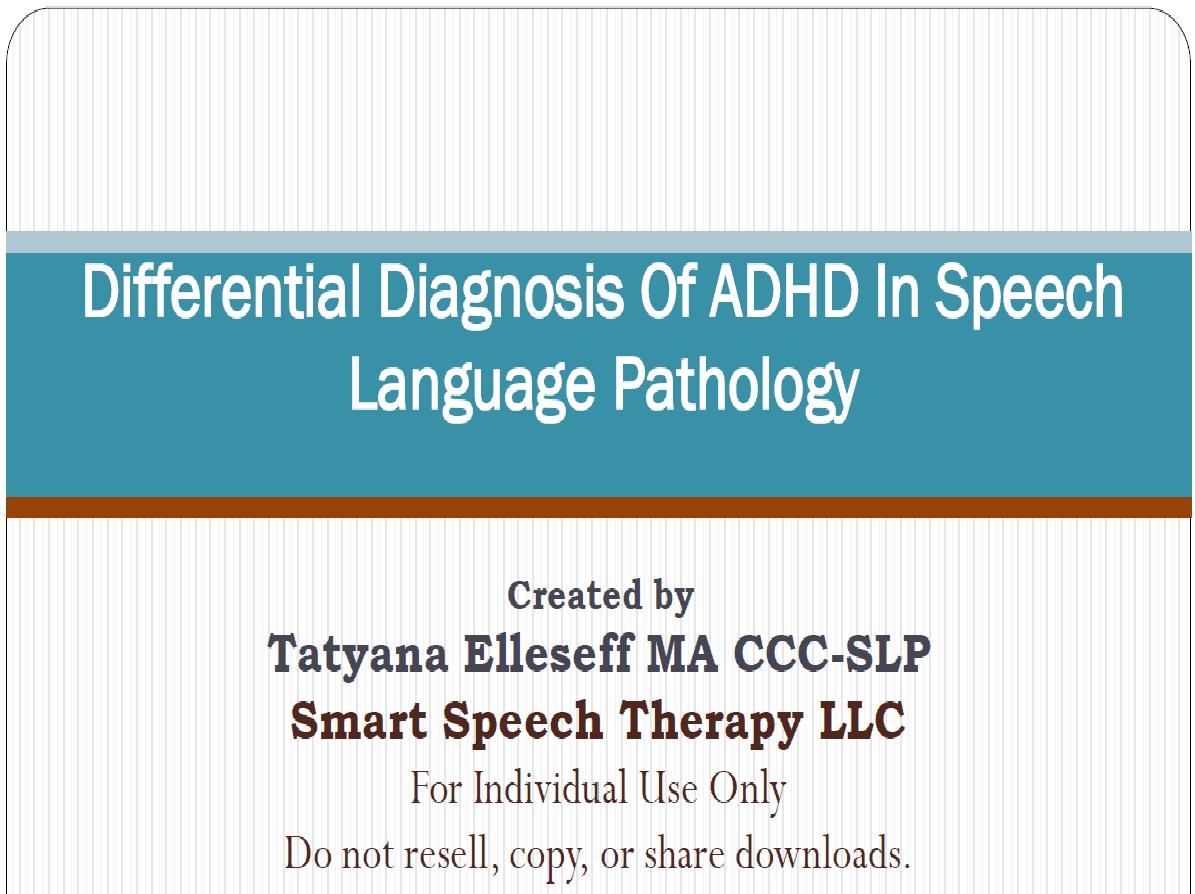 Differential Diagnosis Of ADHD In Speech Language Pathology

Created by
Tatyana Elleseff MA CCC-SLP
Smart Speech Therapy LLC
For Individual Use Only
Do not resell, copy, or share downloads.